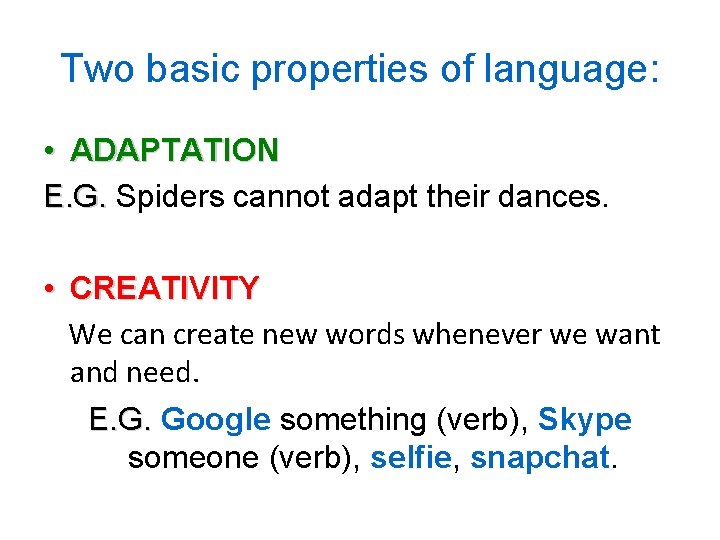 Two basic properties of language:

• ADAPTATION

E.G. Spiders cannot adapt their dances.

• CREATIVITY

We can create new words whenever we want and need.

E.G. Google something (verb), Skype someone (verb), selfie, snapchat.